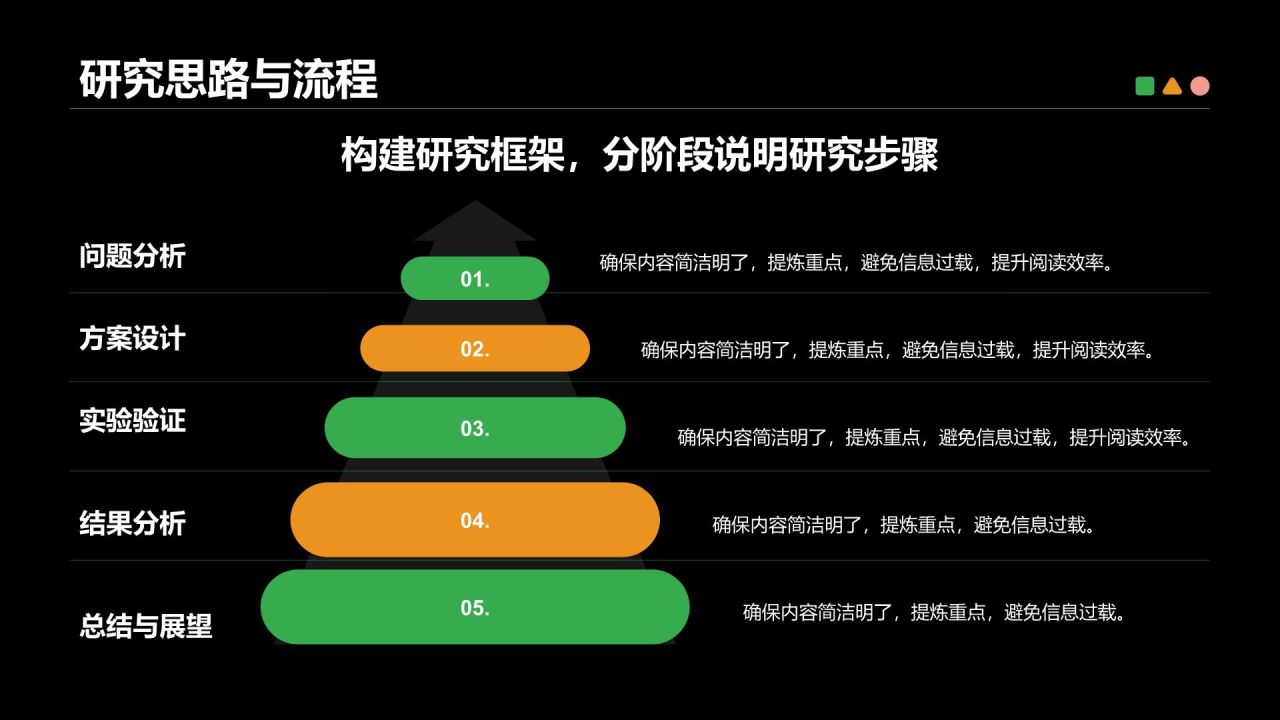 研究思路与流程

构建研究框架，分阶段说明研究步骤

问题分析
01.
确保内容简洁明了，提炼重点，避免信息过载，提升阅读效率。

方案设计
02.
确保内容简洁明了，提炼重点，避免信息过载，提升阅读效率。

实验验证
03.
确保内容简洁明了，提炼重点，避免信息过载，提升阅读效率。

结果分析
04.
确保内容简洁明了，提炼重点，避免信息过载。

总结与展望
05.
确保内容简洁明了，提炼重点，避免信息过载。